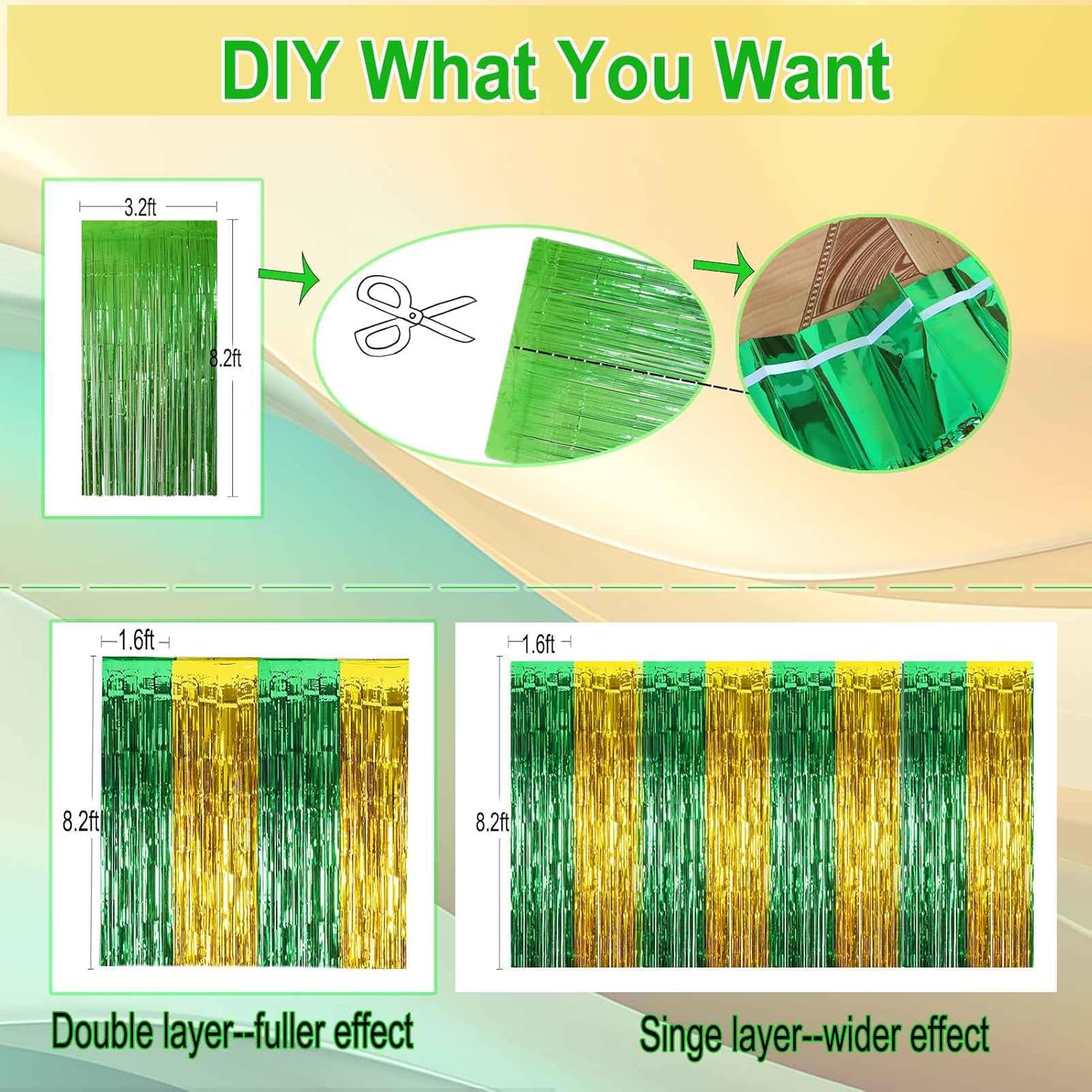 DIY What You Want

3.2ft

8.2ft

1.6ft

8.2ft

Double layer--fuller effect

1.6ft

8.2ft

Singe layer--wider effect